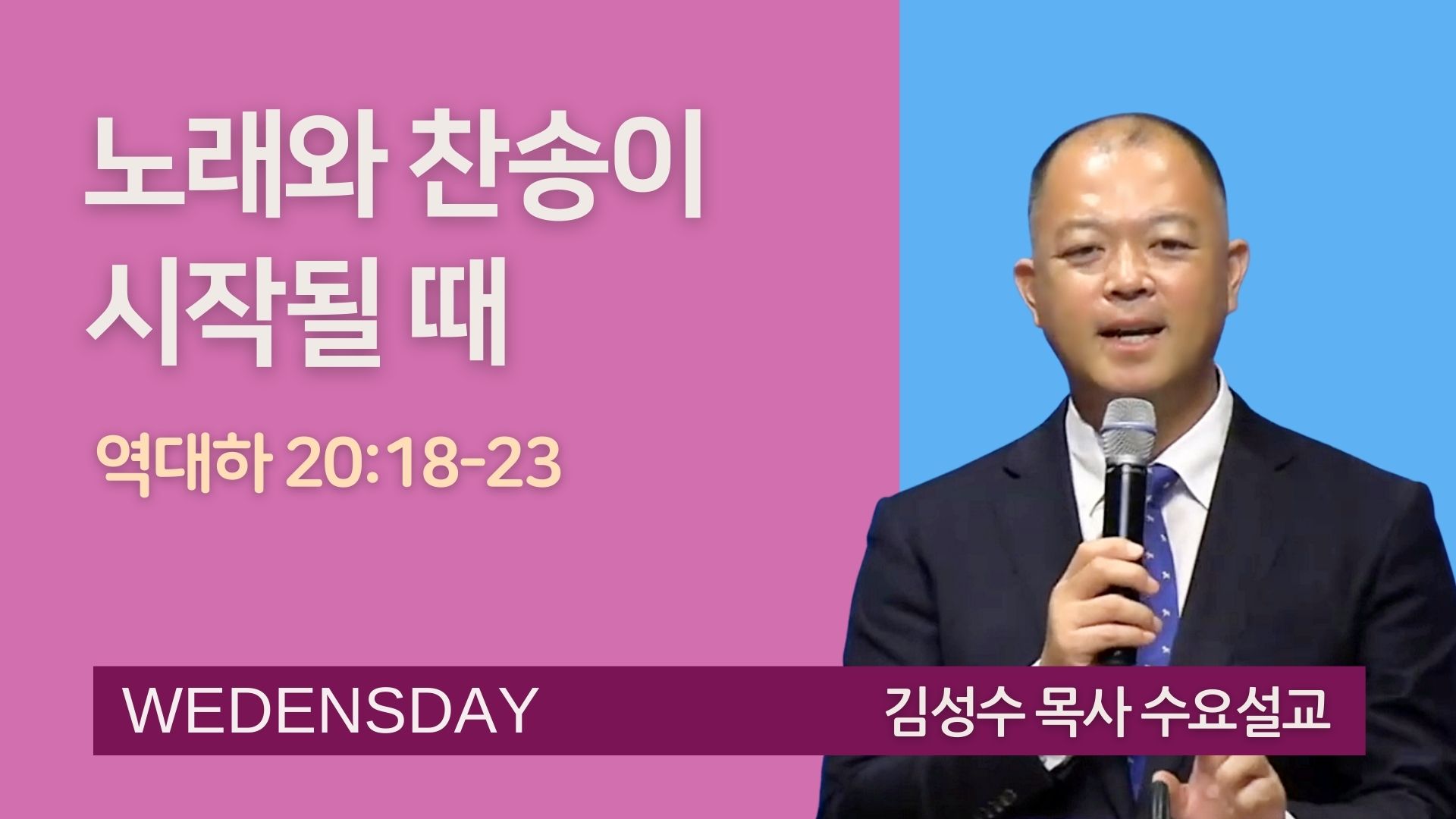 노래와 찬송이 시작될 때

역대하 20:18-23

WEDENSDAY

김성수 목사 수요설교